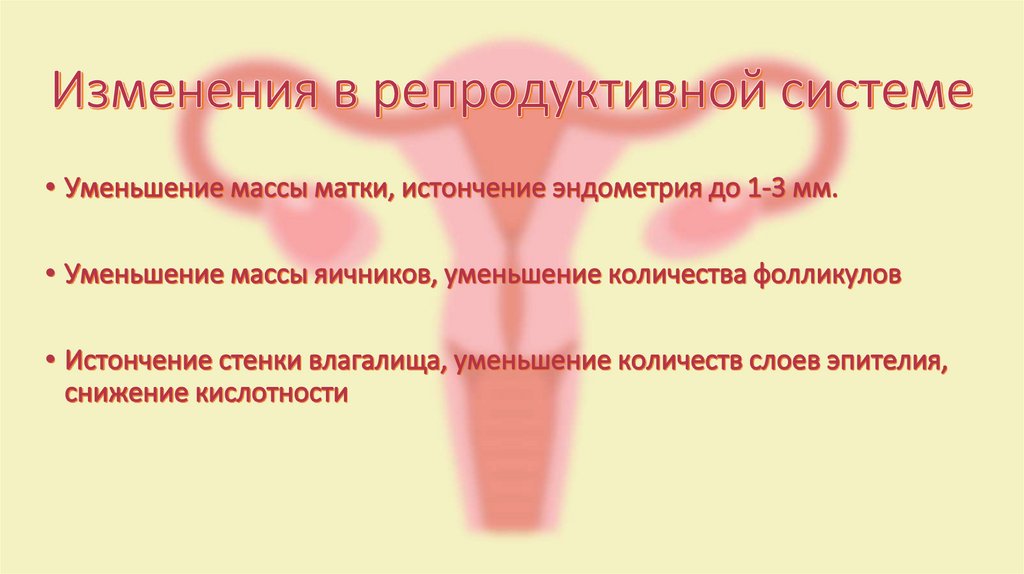 Изменения в репродуктивной системе

• Уменьшение массы матки, истончение эндометрия до 1-3 мм.

• Уменьшение массы яичников, уменьшение количества фолликулов

• Истончение стенки влагалища, уменьшение количеств слоев эпителия, снижение кислотности